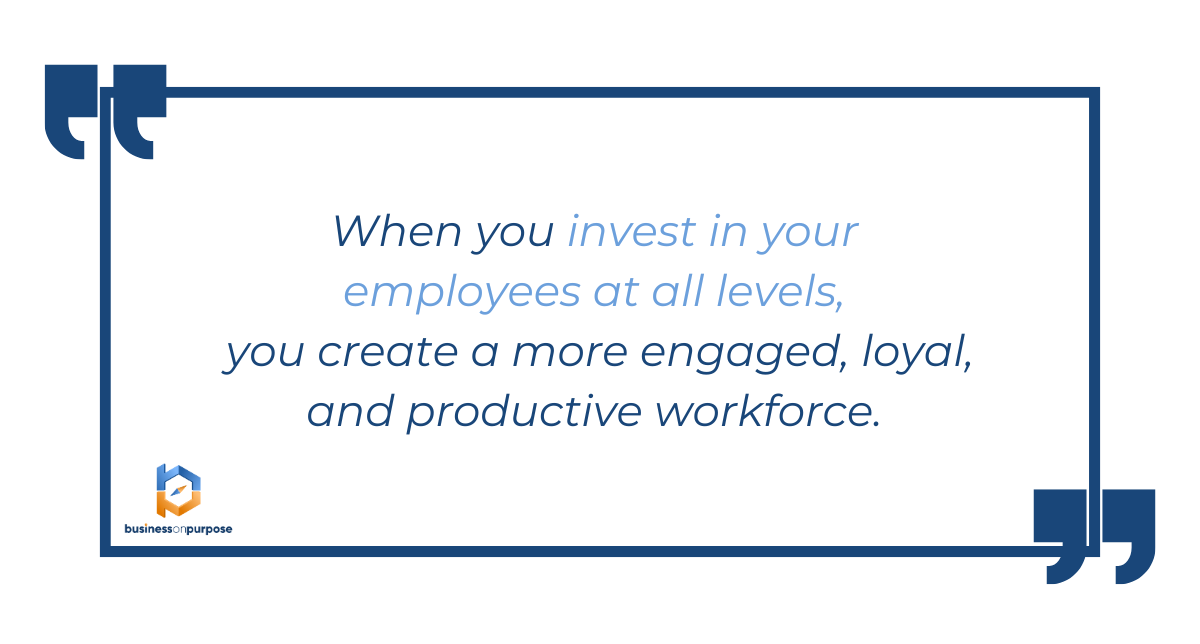 When you invest in your employees at all levels, you create a more engaged, loyal, and productive workforce.

businessonpurpose